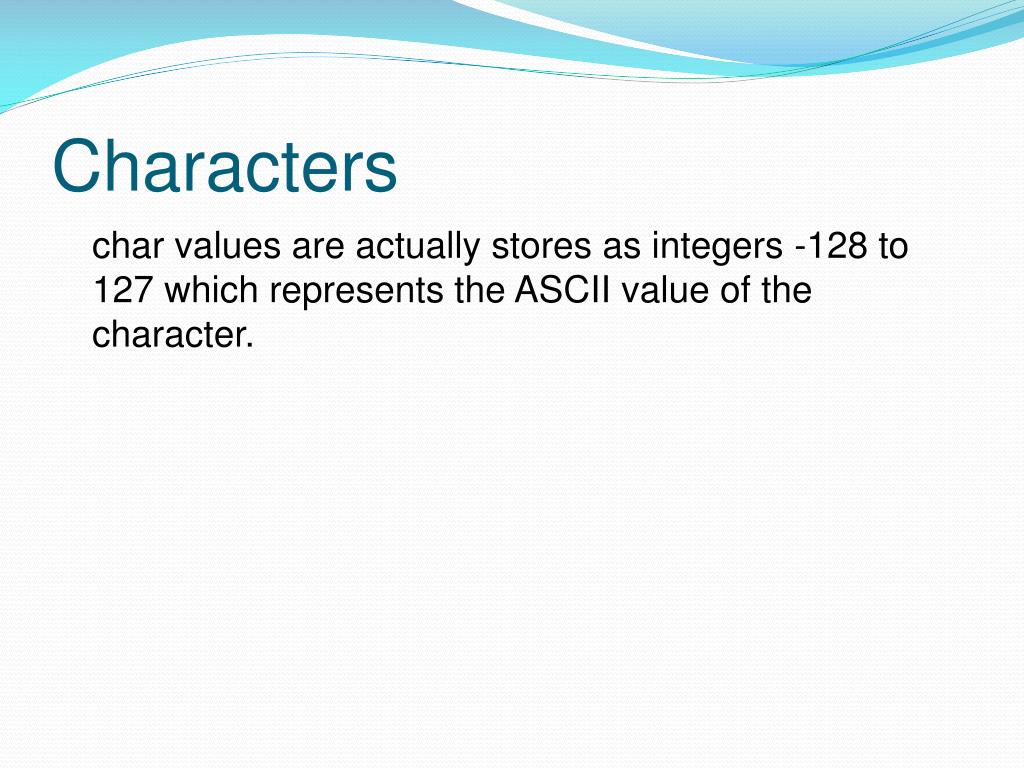 Characters

char values are actually stores as integers -128 to 127 which represents the ASCII value of the character.